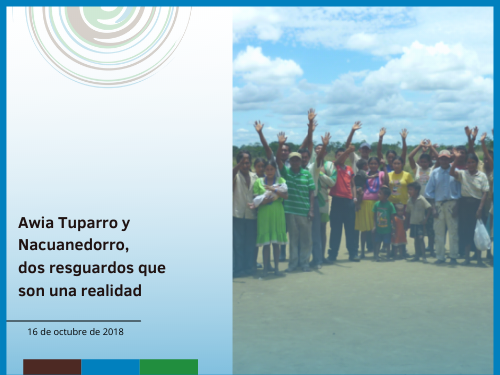 Awia Tuparro y Nacuanedorro, dos resguardos que son una realidad

16 de octubre de 2018